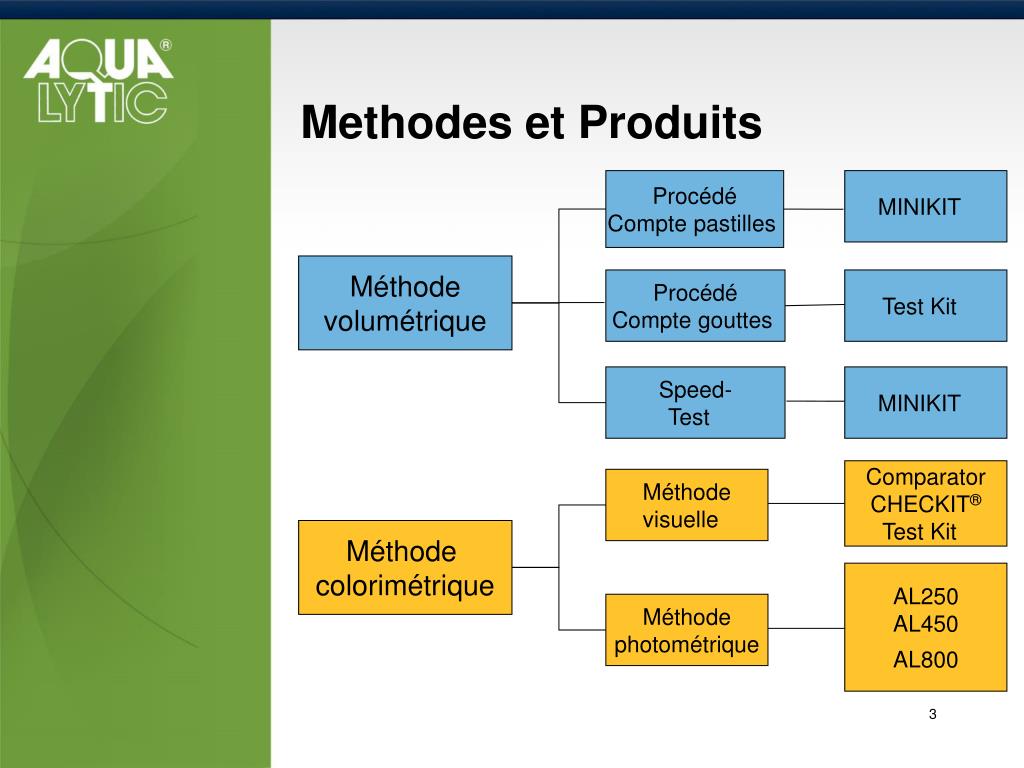 AQUA LYTIC®

Methodes et Produits

Méthode volumétrique

Procédé Compte pastilles

MINIKIT

Procédé Compte gouttes

Test Kit

Speed-Test

MINIKIT

Méthode colorimétrique

Méthode visuelle

Comparator CHECKIT® Test Kit

Méthode photométrique

AL250
AL450
AL800

3